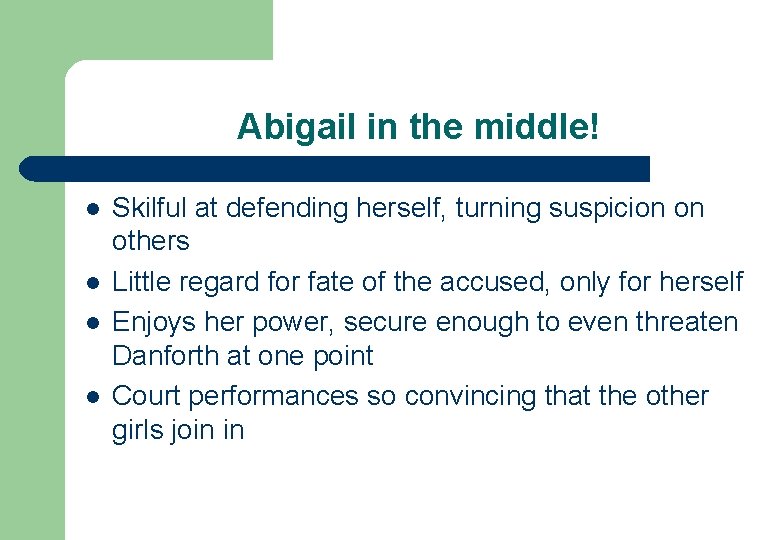 Abigail in the middle!

• Skilful at defending herself, turning suspicion on others
• Little regard for fate of the accused, only for herself
• Enjoys her power, secure enough to even threaten Danforth at one point
• Court performances so convincing that the other girls join in